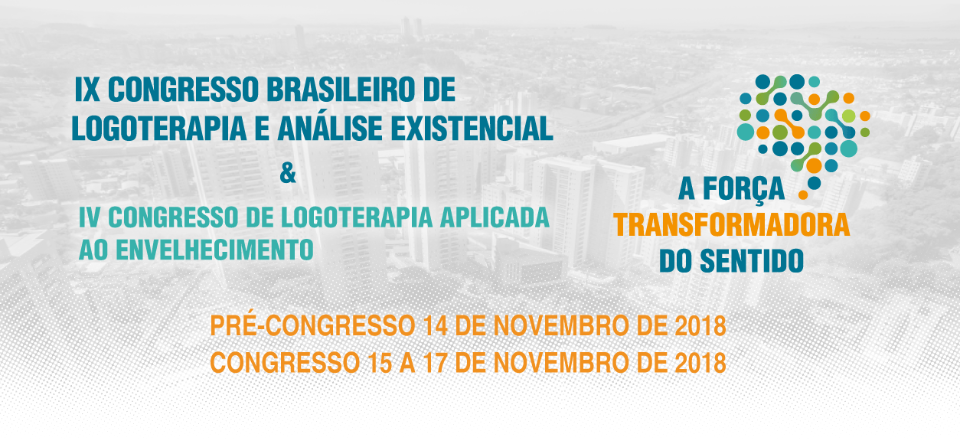 IX CONGRESSO BRASILEIRO DE LOGOTERAPIA E ANÁLISE EXISTENCIAL

&

IV CONGRESSO DE LOGOTERAPIA APLICADA AO ENVELHECIMENTO

A FORÇA TRANSFORMADORA DO SENTIDO

PRÉ-CONGRESSO 14 DE NOVEMBRO DE 2018
CONGRESSO 15 A 17 DE NOVEMBRO DE 2018